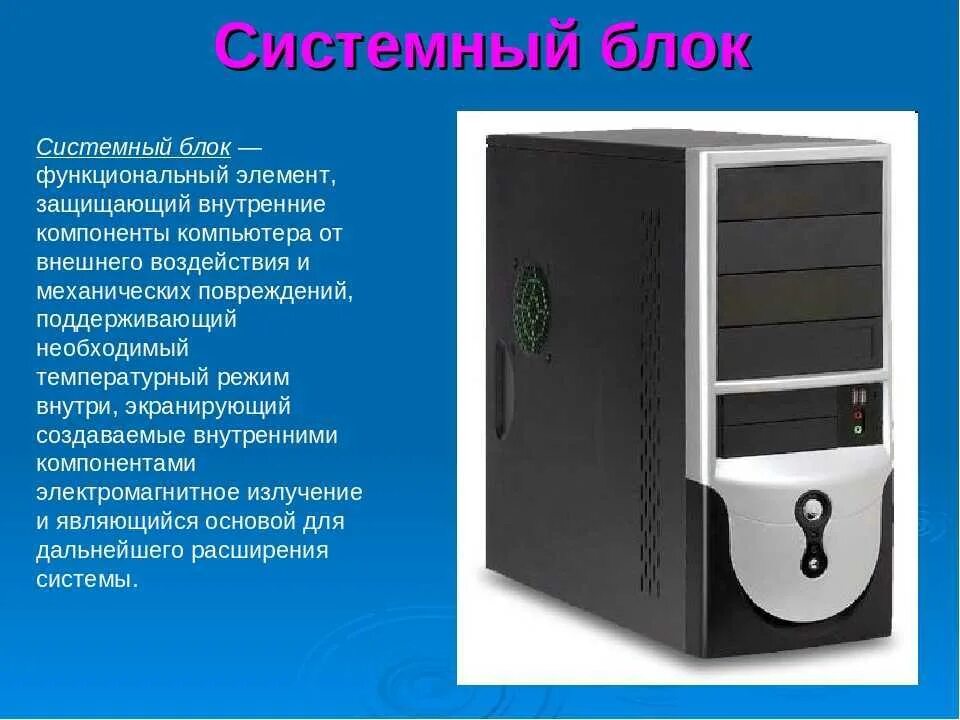 Системный блок

Системный блок — функциональный элемент, защищающий внутренние компоненты компьютера от внешнего воздействия и механических повреждений, поддерживающий необходимый температурный режим внутри, экранирующий создаваемые внутренними компонентами электромагнитное излучение и являющийся основой для дальнейшего расширения системы.